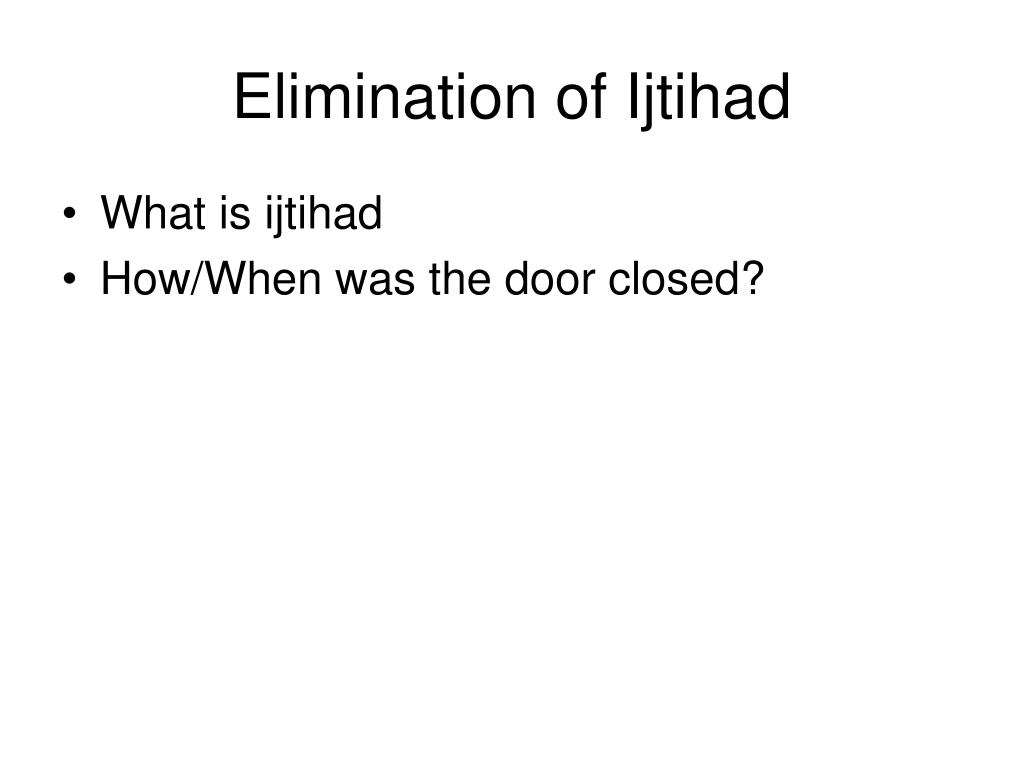 Elimination of Ijtihad

• What is ijtihad
• How/When was the door closed?